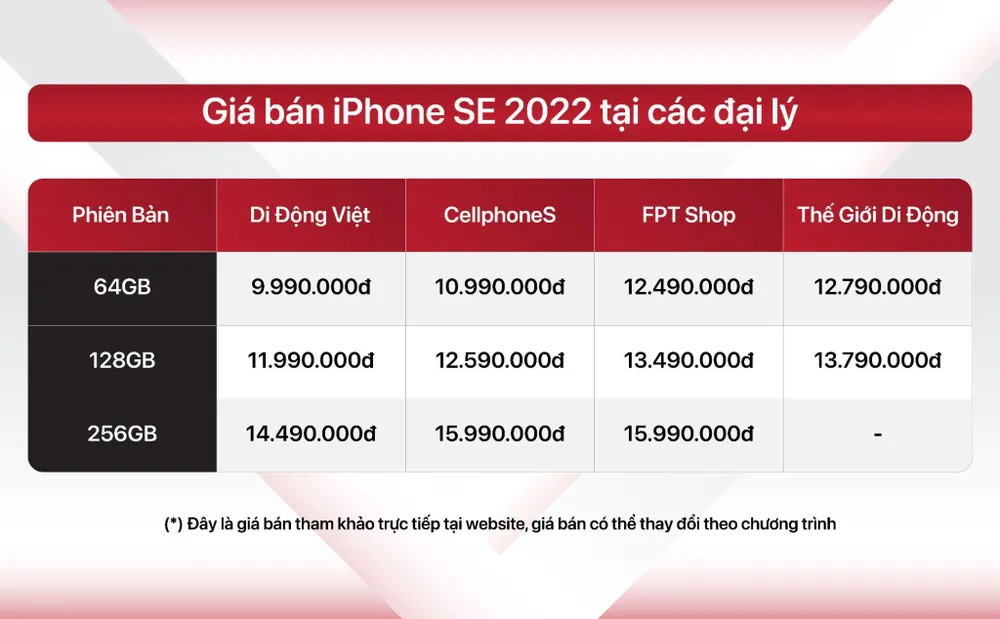 Giá bán iPhone SE 2022 tại các đại lý

| Phiên Bản | Di Động Việt | CellphoneS | FPT Shop | Thế Giới Di Động |
|---|---|---|---|---|
| 64GB | 9.990.000đ | 10.990.000đ | 12.490.000đ | 12.790.000đ |
| 128GB | 11.990.000đ | 12.590.000đ | 13.490.000đ | 13.790.000đ |
| 256GB | 14.490.000đ | 15.990.000đ | 15.990.000đ | - |

(*) Đây là giá bán tham khảo trực tiếp tại website, giá bán có thể thay đổi theo chương trình